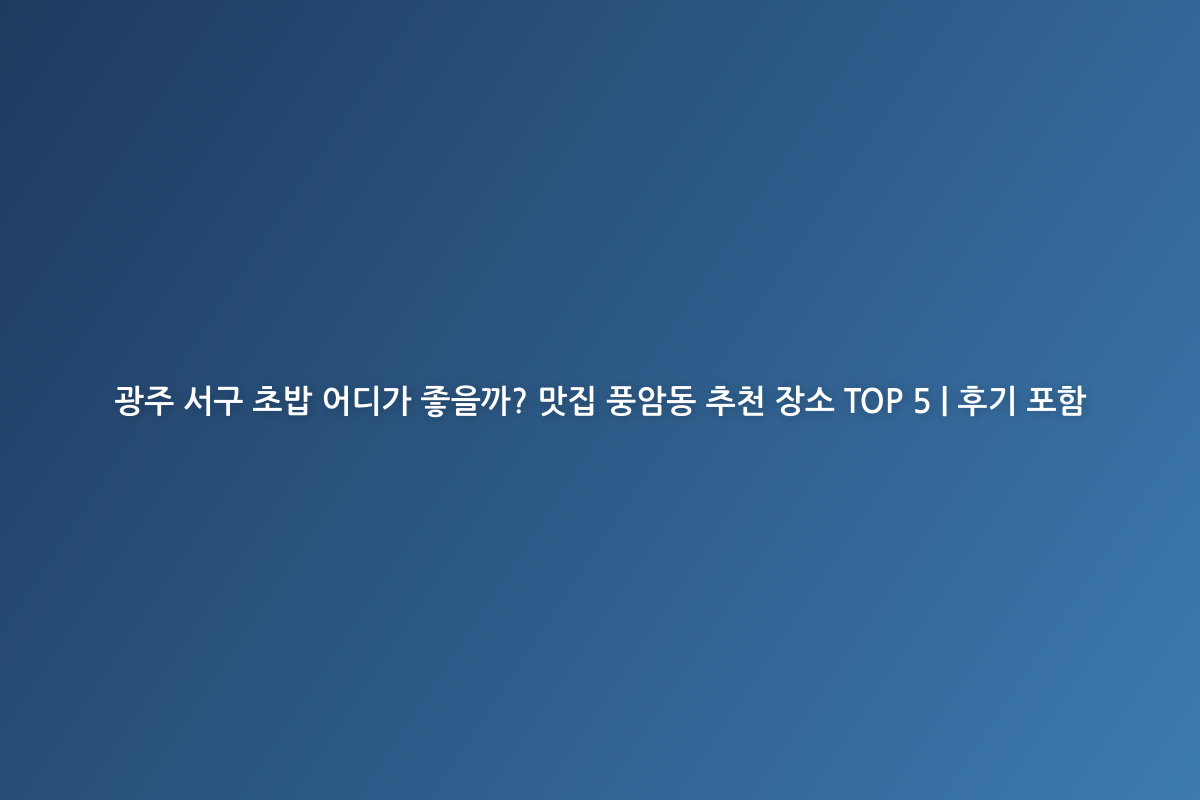 광주 서구 초밥 어디가 좋을까? 맛집 풍암동 추천 장소 TOP 5 | 후기 포함